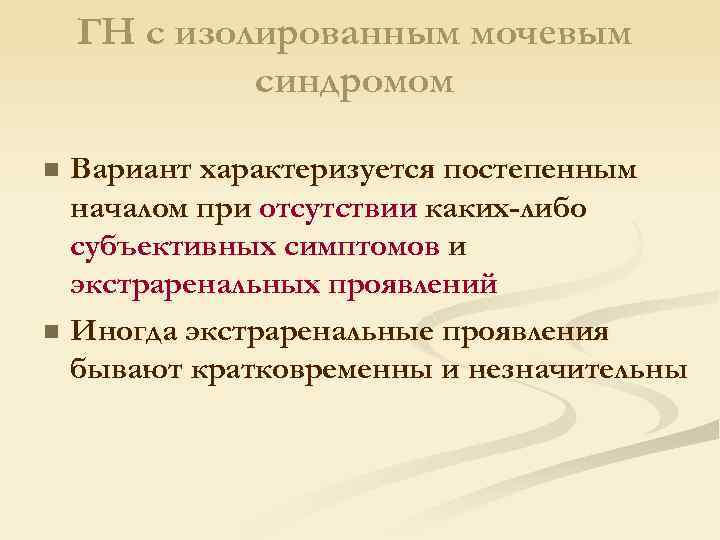 ГН с изолированным мочевым синдромом

Вариант характеризуется постепенным началом при отсутствии каких-либо субъективных симптомов и экстраренальных проявлений

Иногда экстраренальные проявления бывают кратковременны и незначительны